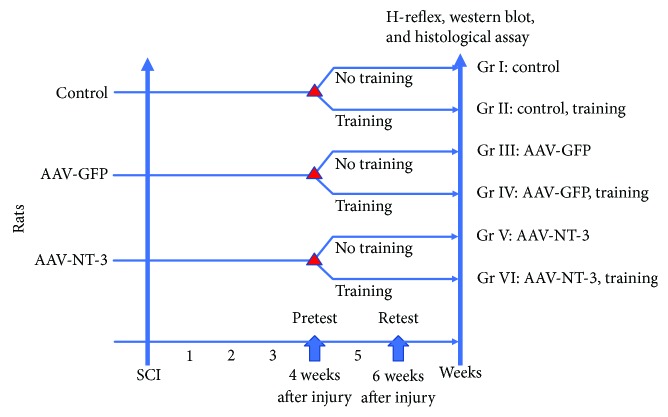 H-reflex, western blot, and histological assay

Rats

Control

No training

Training

Gr I: control

Gr II: control, training

AAV-GFP

No training

Training

Gr III: AAV-GFP

Gr IV: AAV-GFP, training

AAV-NT-3

No training

Training

Gr V: AAV-NT-3

Gr VI: AAV-NT-3, training

Pretest

Retest

SCI

1

2

3

4 weeks after injury

5

6 weeks after injury

Weeks